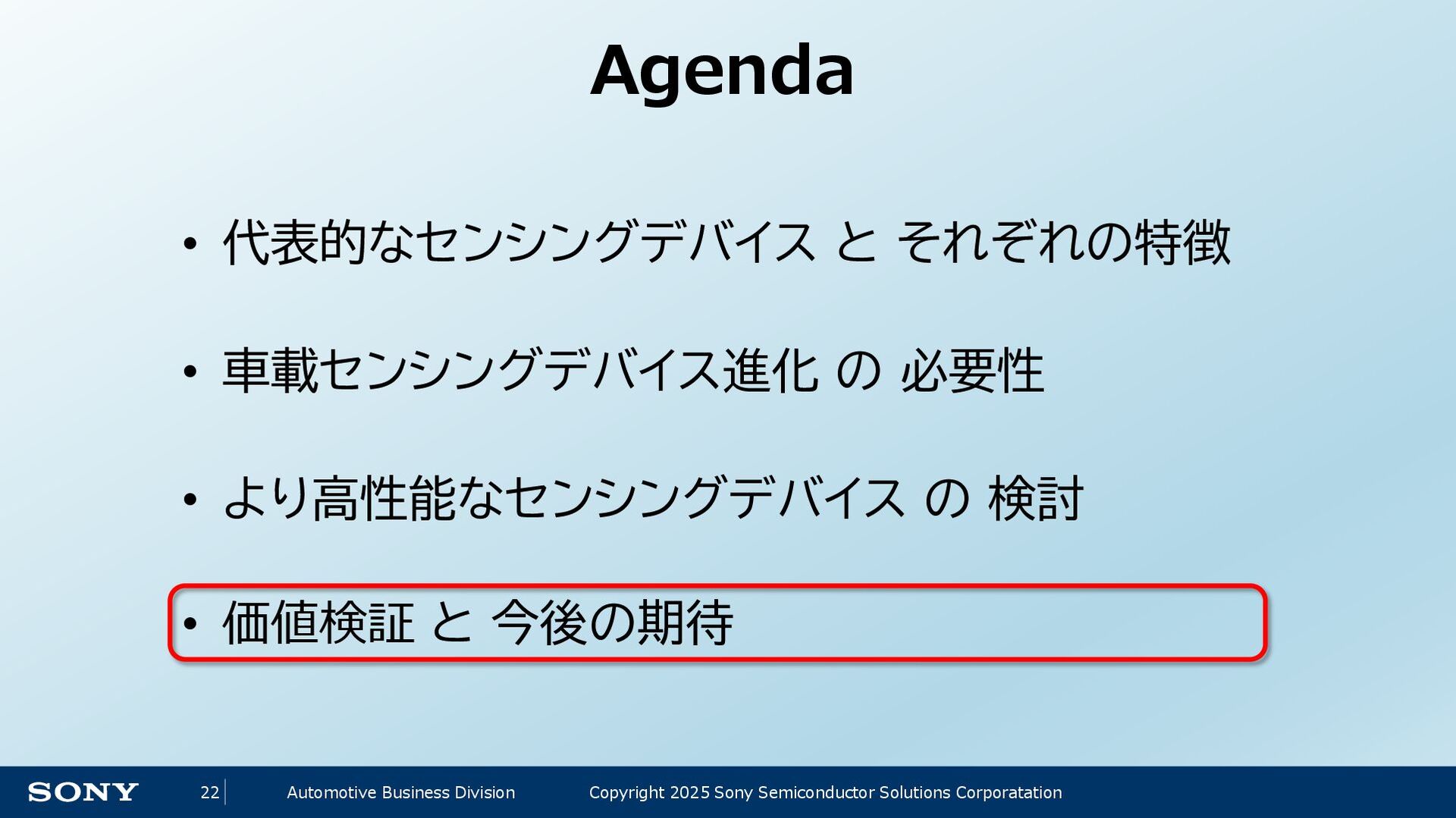 Agenda

• 代表的なセンシングデバイス と それぞれの特徴

• 車載センシングデバイス進化 の 必要性

• より高性能なセンシングデバイス の 検討

• 価値検証 と 今後の期待

SONY 22 Automotive Business Division Copyright 2025 Sony Semiconductor Solutions Corporatation